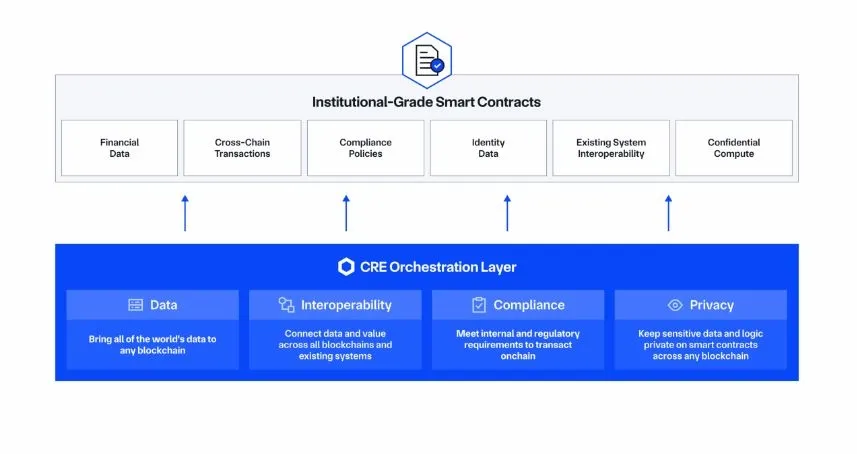 Institutional-Grade Smart Contracts

Financial Data

Cross-Chain Transactions

Compliance Policies

Identity Data

Existing System Interoperability

Confidential Compute

CRE Orchestration Layer

Data
Bring all of the world's data to any blockchain

Interoperability
Connect data and value across all blockchains and existing systems

Compliance
Meet internal and regulatory requirements to transact onchain

Privacy
Keep sensitive data and logic private on smart contracts across any blockchain